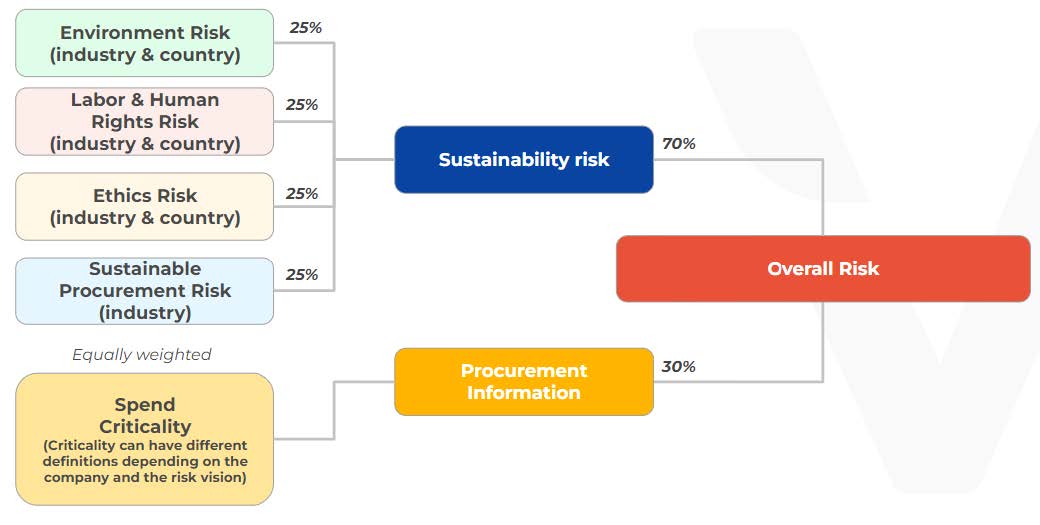 Environment Risk (industry & country)

25%

Labor & Human Rights Risk (industry & country)

25%

Ethics Risk (industry & country)

25%

Sustainable Procurement Risk (industry)

25%

Equally weighted

Spend Criticality
(Criticality can have different definitions depending on the company and the risk vision)

Sustainability risk

70%

Procurement Information

30%

Overall Risk